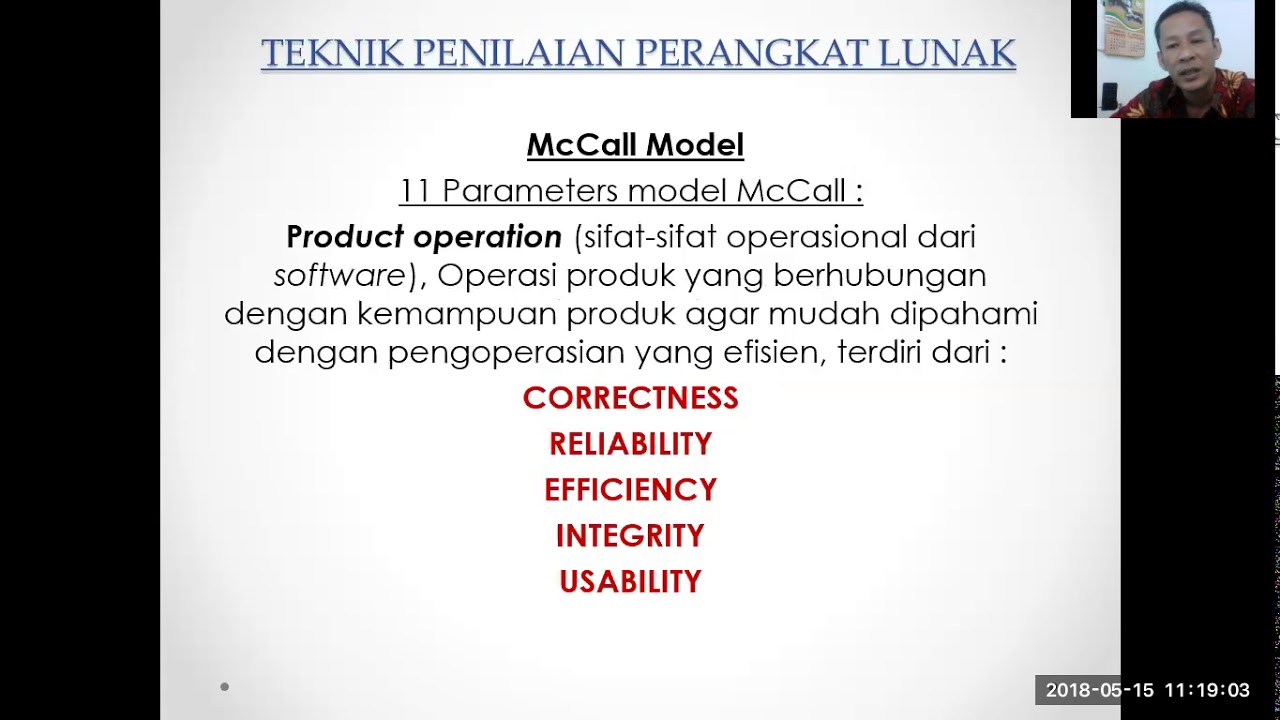 TEKNIK PENILAIAN PERANGKAT LUNAK

McCall Model

11 Parameters model McCall :

Product operation (sifat-sifat operasional dari software), Operasi produk yang berhubungan dengan kemampuan produk agar mudah dipahami dengan pengoperasian yang efisien, terdiri dari :

CORRECTNESS

RELIABILITY

EFFICIENCY

INTEGRITY

USABILITY

2018-05-15 11:19:03